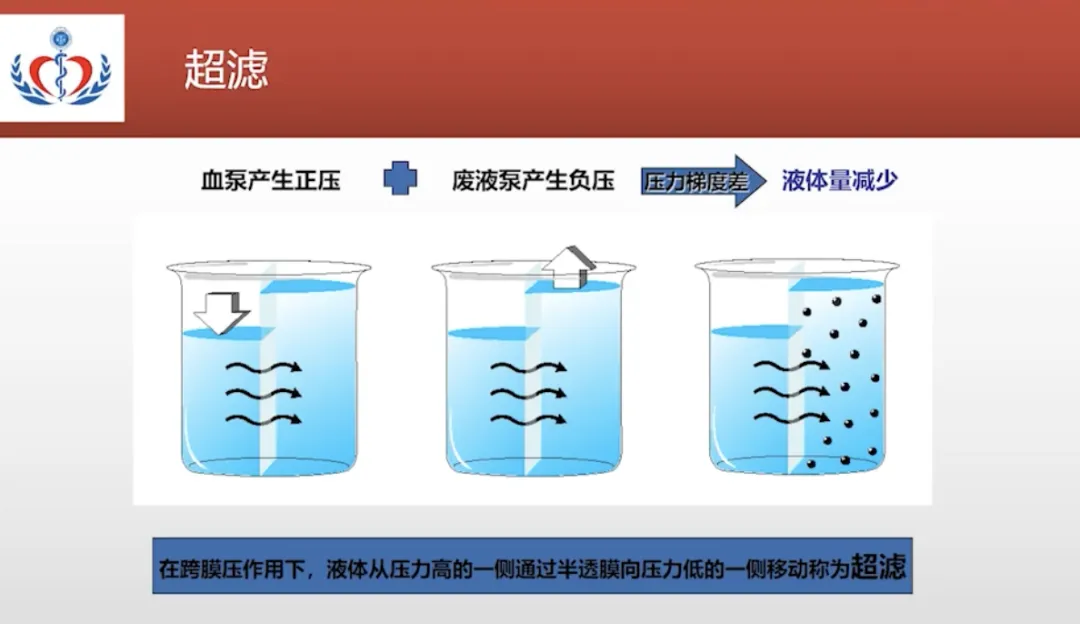 超滤

血泵产生正压

废液泵产生负压

压力梯度差

液体量减少

在跨膜压作用下，液体从压力高的一侧通过半透膜向压力低的一侧移动称为超滤